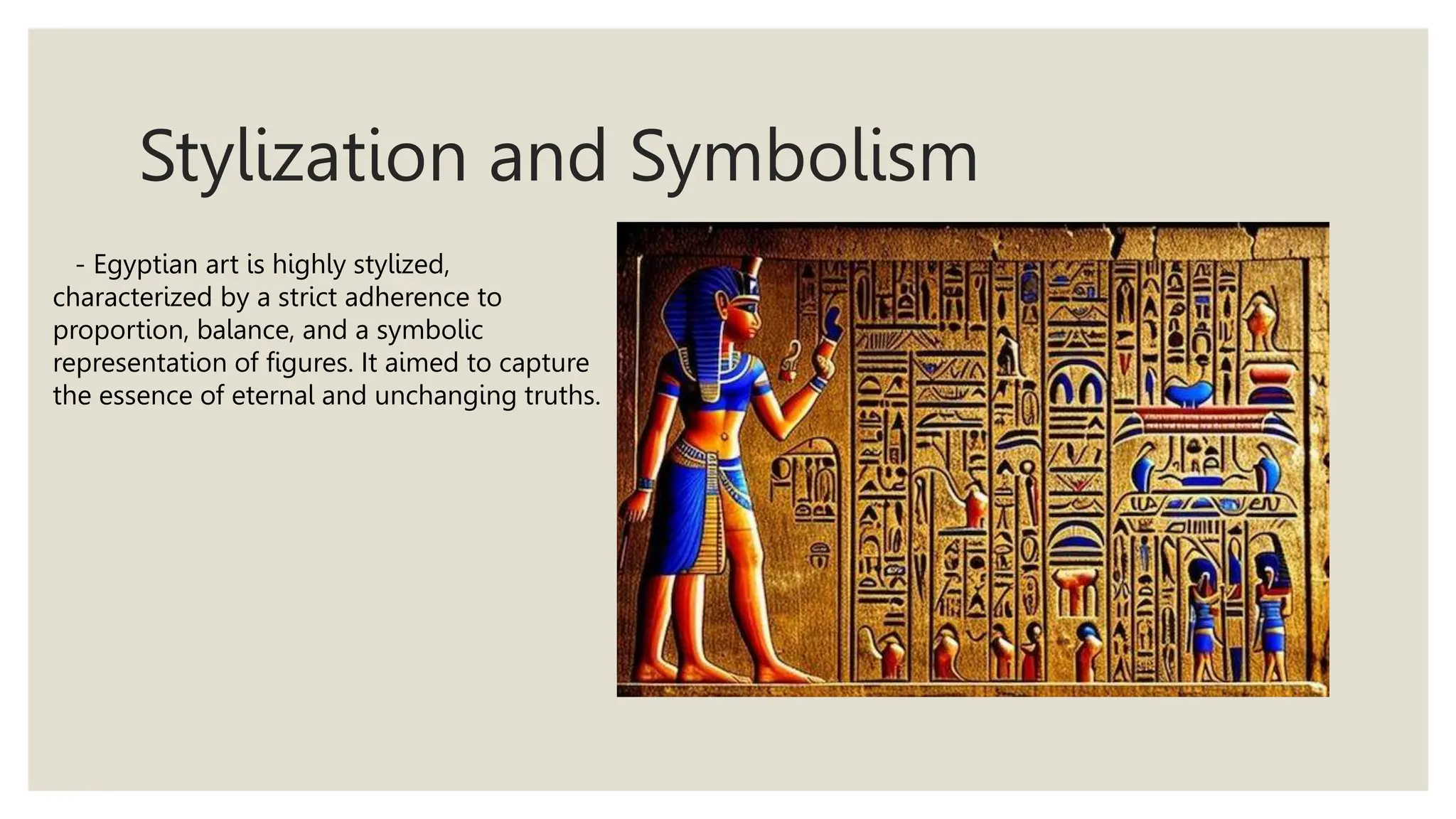 Stylization and Symbolism

- Egyptian art is highly stylized, characterized by a strict adherence to proportion, balance, and a symbolic representation of figures. It aimed to capture the essence of eternal and unchanging truths.